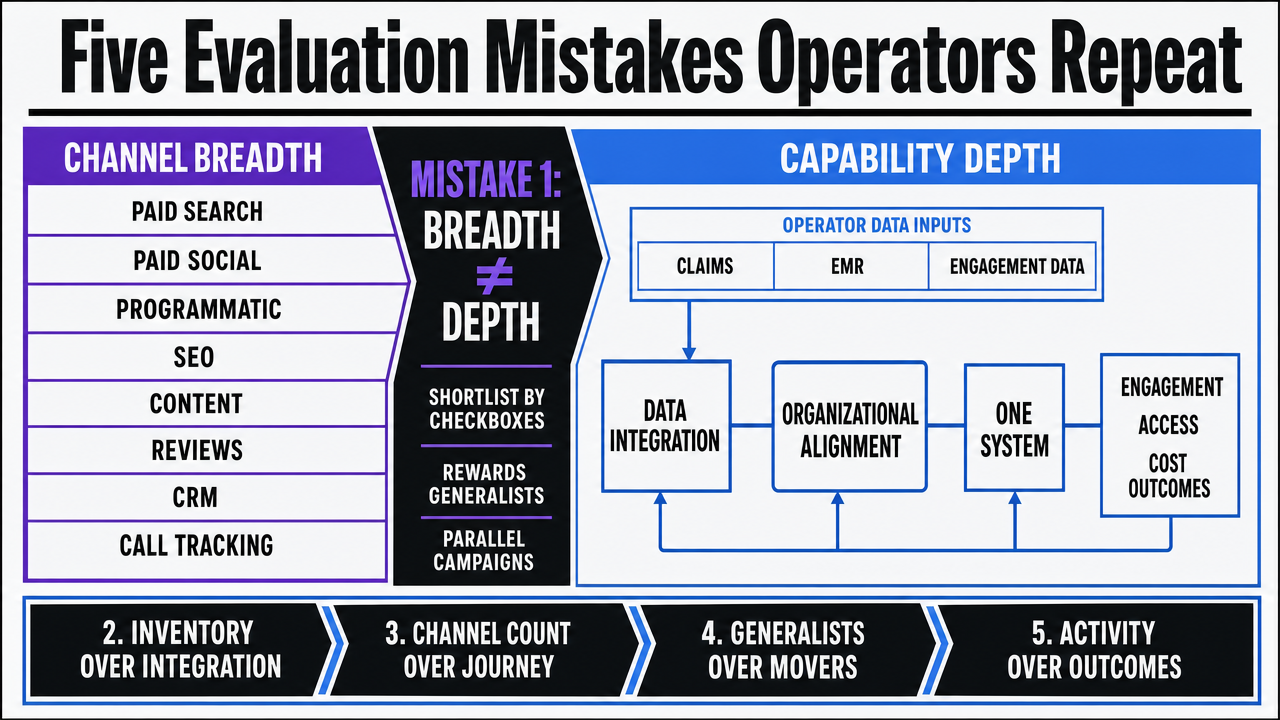 Five Evaluation Mistakes Operators Repeat

CHANNEL BREADTH

PAID SEARCH

PAID SOCIAL

PROGRAMMATIC

SEO

CONTENT

REVIEWS

CRM

CALL TRACKING

MISTAKE 1: BREADTH $\neq$ DEPTH

SHORTLIST BY CHECKBOXES

REWARDS GENERALISTS

PARALLEL CAMPAIGNS

CAPABILITY DEPTH

OPERATOR DATA INPUTS

| CLAIMS | EMR | ENGAGEMENT DATA |
|---|---|---|

DATA INTEGRATION

ORGANIZATIONAL ALIGNMENT

ONE SYSTEM

ENGAGEMENT
ACCESS
COST
OUTCOMES

2. INVENTORY OVER INTEGRATION

3. CHANNEL COUNT OVER JOURNEY

4. GENERALISTS OVER MOVERS

5. ACTIVITY OVER OUTCOMES